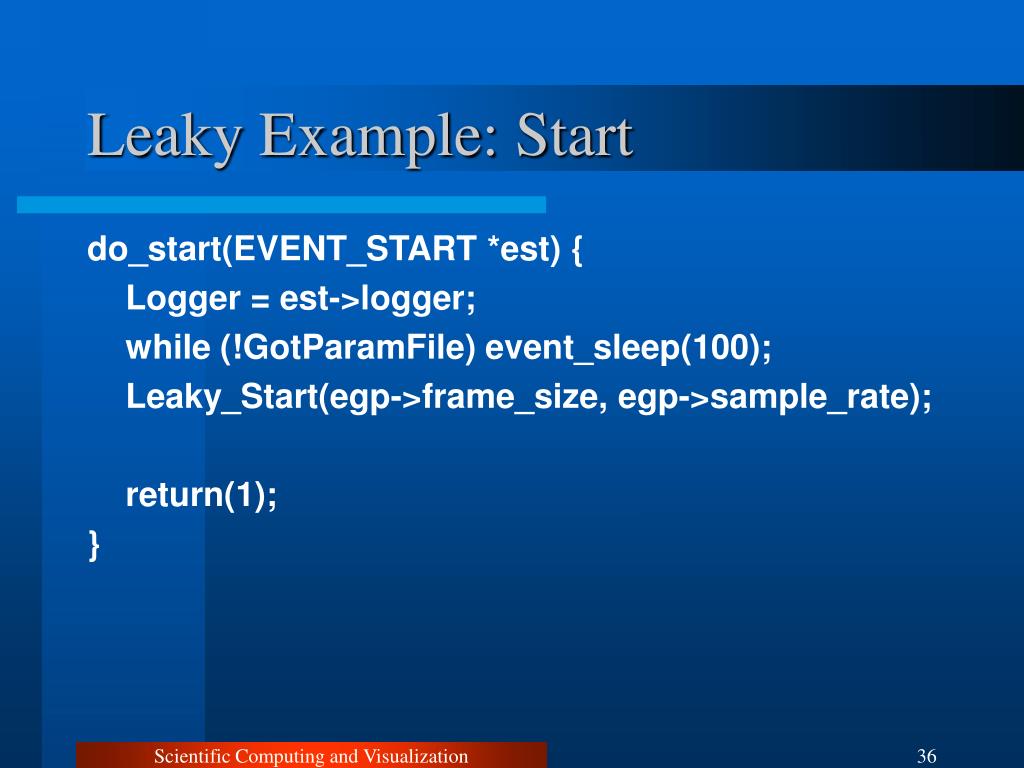 Leaky Example: Start

do_start(EVENT_START *est) {
Logger = est->logger;
while (!GotParamFile) event_sleep(100);
Leaky_Start(egp->frame_size, egp->sample_rate);

return(1);
}

Scientific Computing and Visualization

36